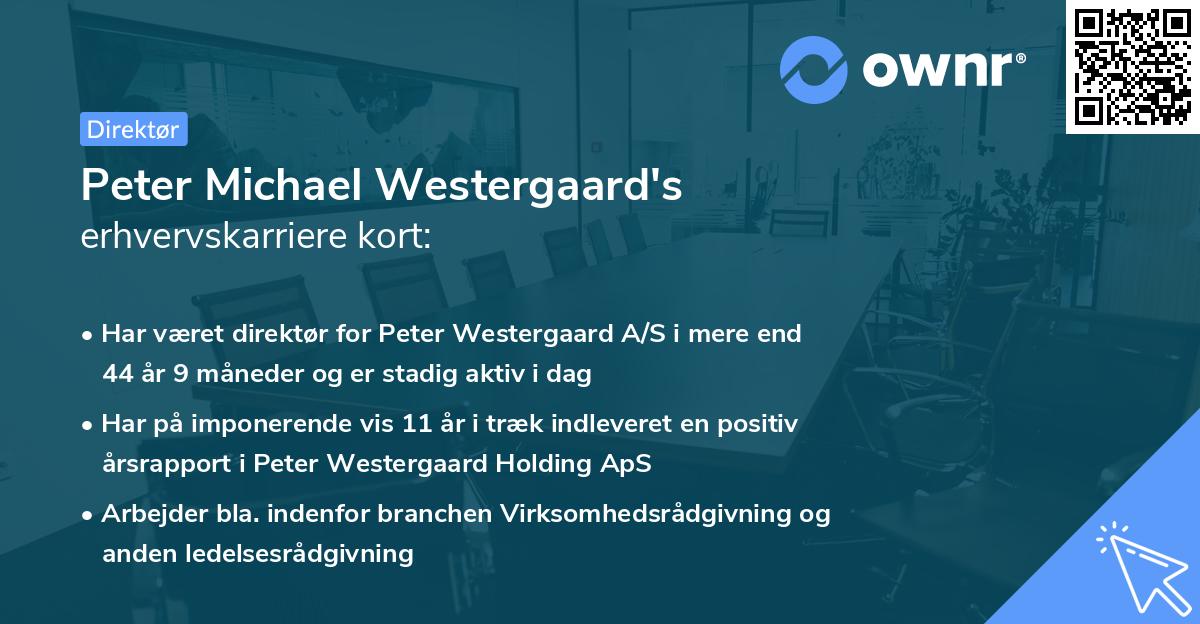 ownr®

Direktør

Peter Michael Westergaard's
erhvervskarriere kort:

• Har været direktør for Peter Westergaard A/S i mere end 44 år 9 måneder og er stadig aktiv i dag

• Har på imponerende vis 11 år i træk indleveret en positiv årsrapport i Peter Westergaard Holding ApS

• Arbejder bla. indenfor branchen Virksomhedsrådgivning og anden ledelsesrådgivning